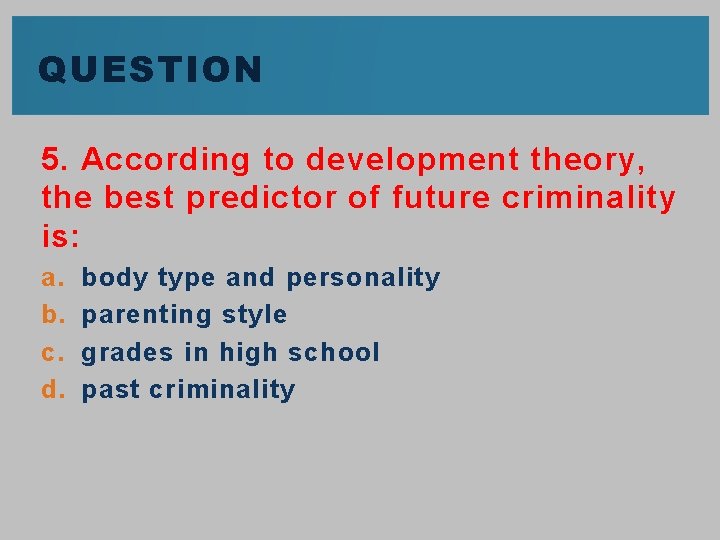 QUESTION

5. According to development theory, the best predictor of future criminality is:

a. body type and personality
b. parenting style
c. grades in high school
d. past criminality